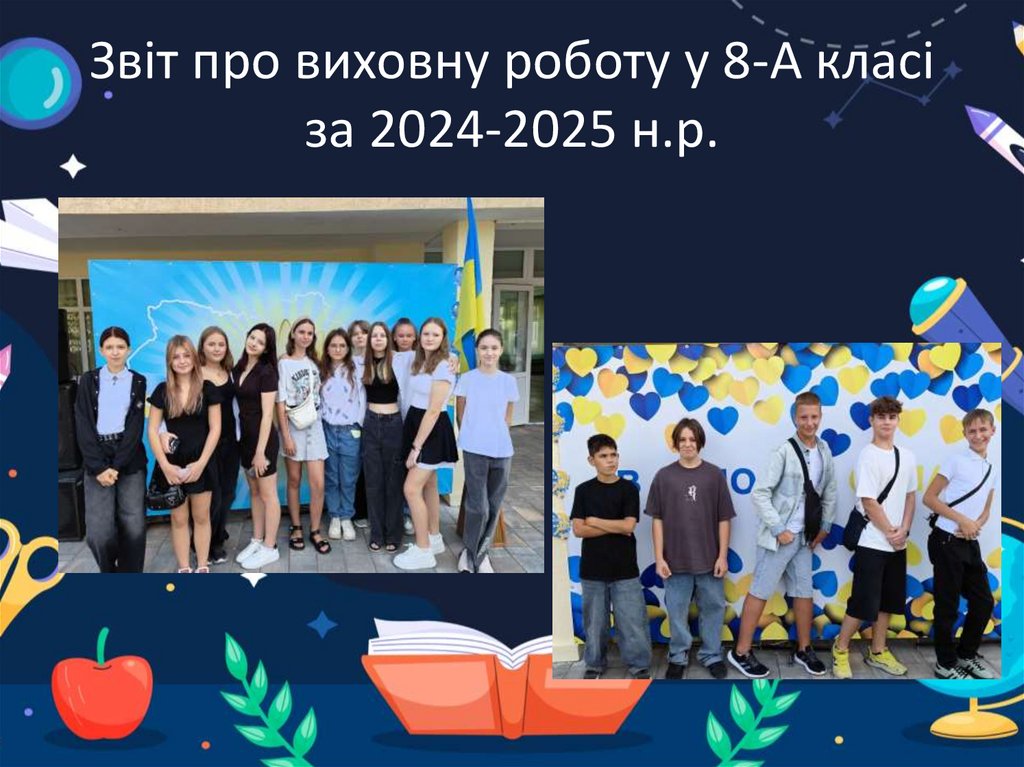 Звіт про виховну роботу у 8-А класі за 2024-2025 н.р.